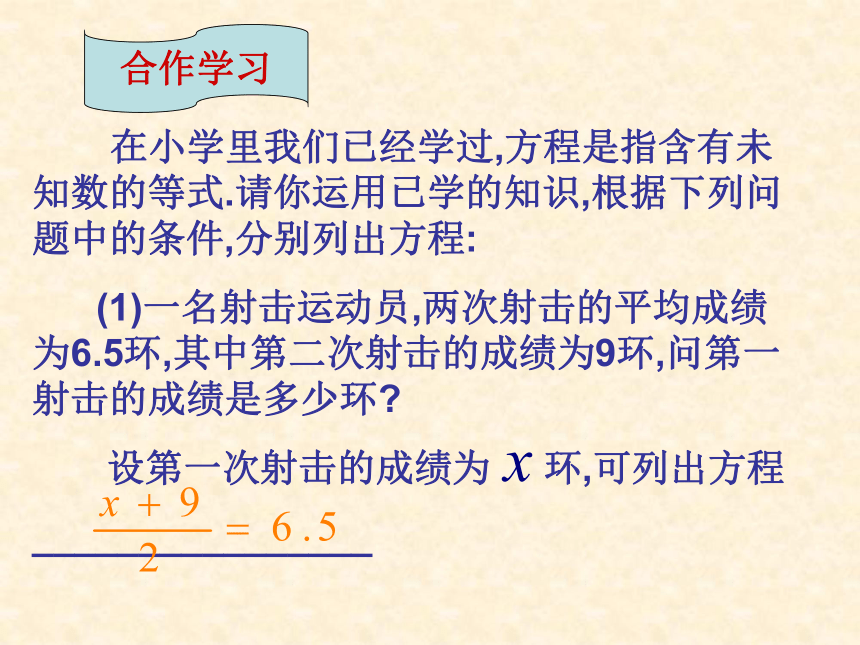 合作学习

在小学里我们已经学过,方程是指含有未知数的等式.请你运用已学的知识,根据下列问题中的条件,分别列出方程:

(1)一名射击运动员,两次射击的平均成绩为6.5环,其中第二次射击的成绩为9环,问第一射击的成绩是多少环?

设第一次射击的成绩为 $x$ 环,可列出方程

$\frac{x+9}{2}=6.5$